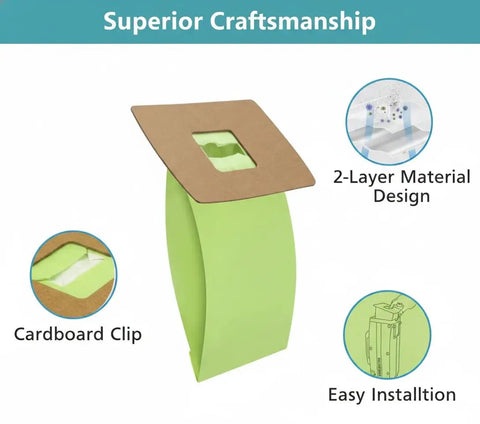 Superior Craftsmanship

2-Layer Material Design

Cardboard Clip

Easy Installtion